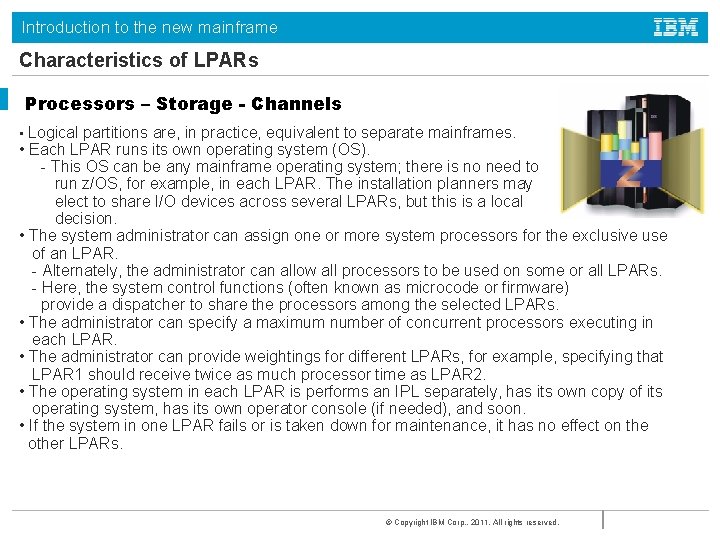 Introduction to the new mainframe

IBM

Characteristics of LPARs

Processors – Storage - Channels

• Logical partitions are, in practice, equivalent to separate mainframes.
• Each LPAR runs its own operating system (OS).
- This OS can be any mainframe operating system; there is no need to run z/OS, for example, in each LPAR. The installation planners may elect to share I/O devices across several LPARs, but this is a local decision.
• The system administrator can assign one or more system processors for the exclusive use of an LPAR.
- Alternately, the administrator can allow all processors to be used on some or all LPARs.
- Here, the system control functions (often known as microcode or firmware) provide a dispatcher to share the processors among the selected LPARs.
• The administrator can specify a maximum number of concurrent processors executing in each LPAR.
• The administrator can provide weightings for different LPARs, for example, specifying that LPAR1 should receive twice as much processor time as LPAR2.
• The operating system in each LPAR is performs an IPL separately, has its own copy of its operating system, has its own operator console (if needed), and soon.
• If the system in one LPAR fails or is taken down for maintenance, it has no effect on the other LPARs.

© Copyright IBM Corp., 2011. All rights reserved.